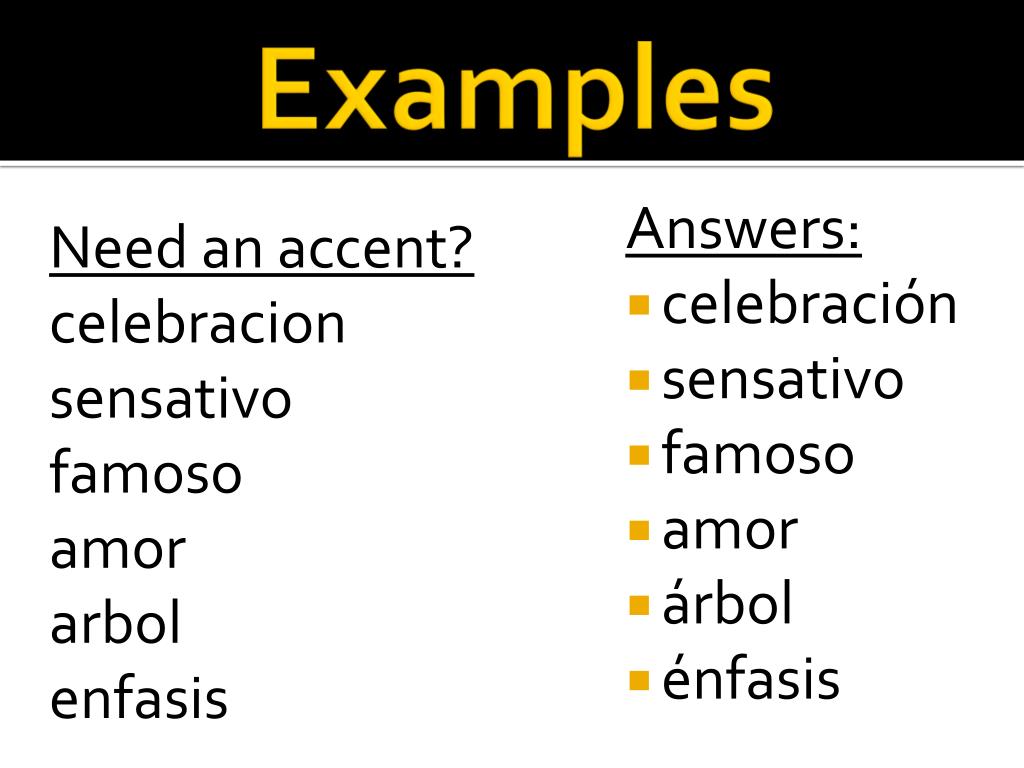 Examples

Need an accent?
celebracion
sensativo
famoso
amor
arbol
enfasis

Answers:
- celebración
- sensativo
- famoso
- amor
- árbol
- énfasis